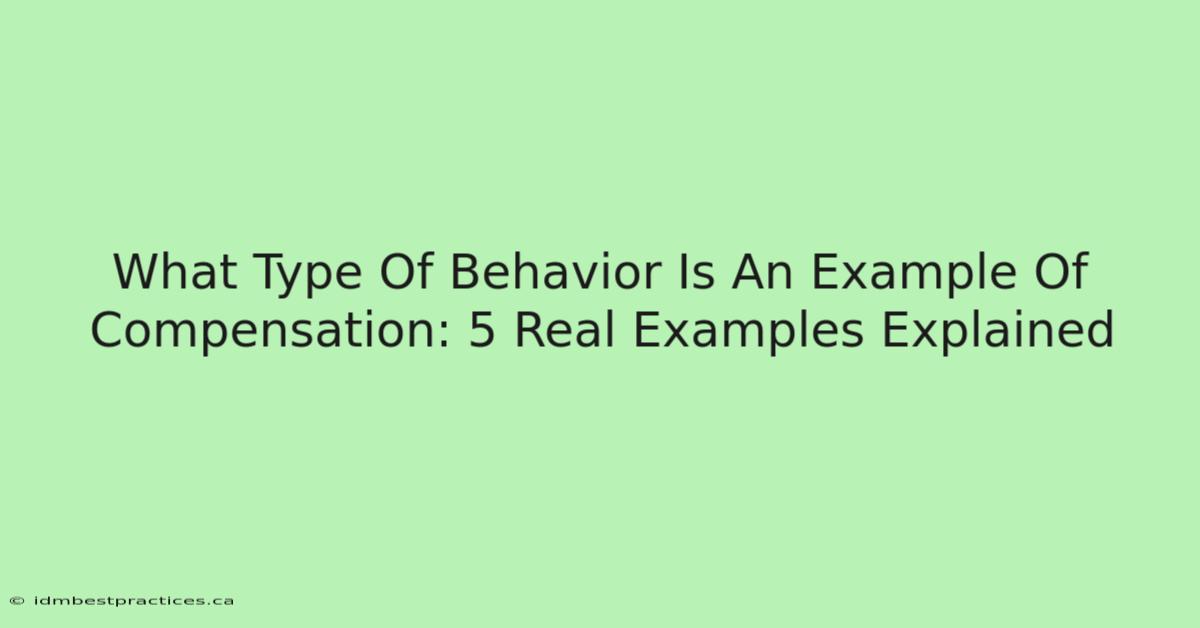 What Type Of Behavior Is An Example Of Compensation: 5 Real Examples Explained

© idmbestpractices.ca